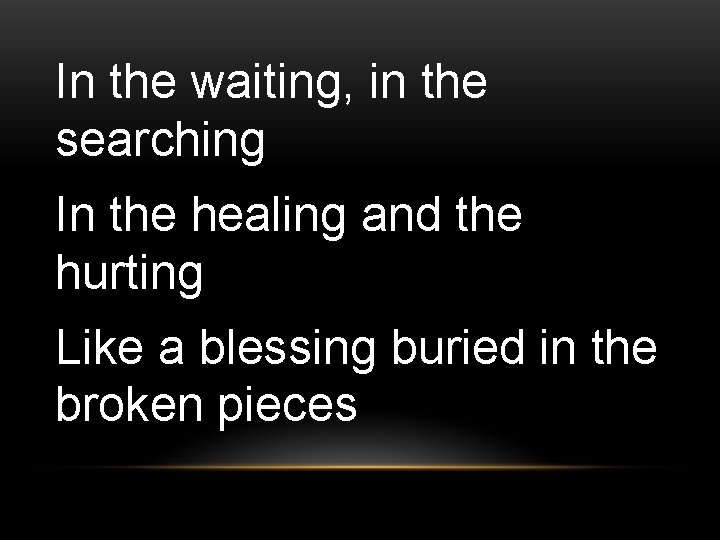 In the waiting, in the searching

In the healing and the hurting

Like a blessing buried in the broken pieces